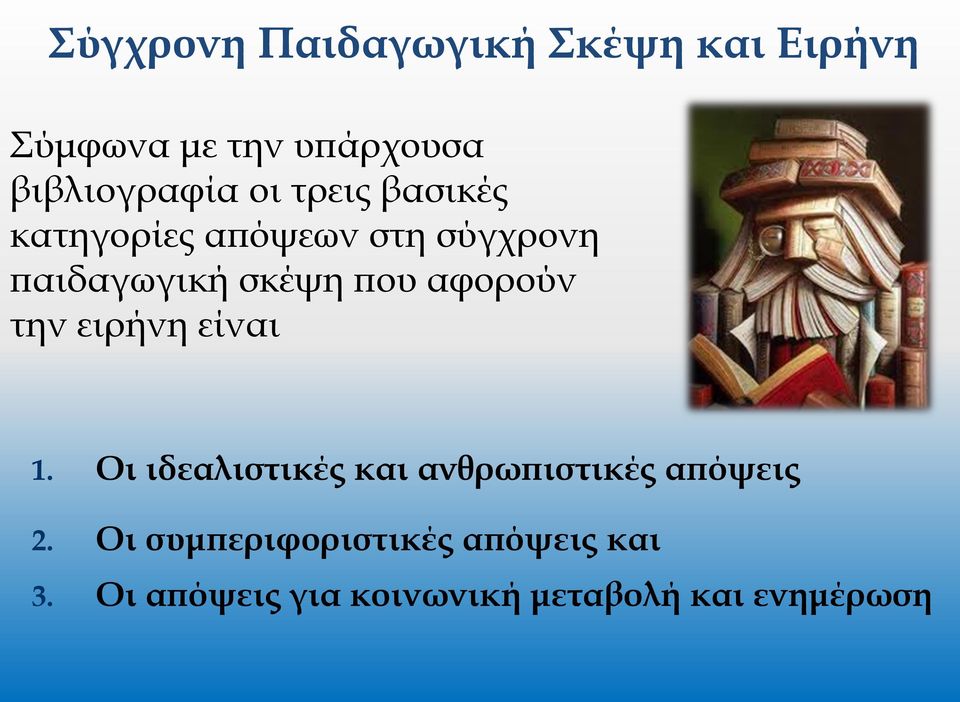 Σύγχρονη Παιδαγωγική Σκέψη και Ειρήνη

Σύμφωνα με την υπάρχουσα βιβλιογραφία οι τρεις βασικές κατηγορίες απόψεων στη σύγχρονη παιδαγωγική σκέψη που αφορούν την ειρήνη είναι

1. Οι ιδεαλιστικές και ανθρωπιστικές απόψεις
2. Οι συμπεριφοριστικές απόψεις και
3. Οι απόψεις για κοινωνική μεταβολή και ενημέρωση